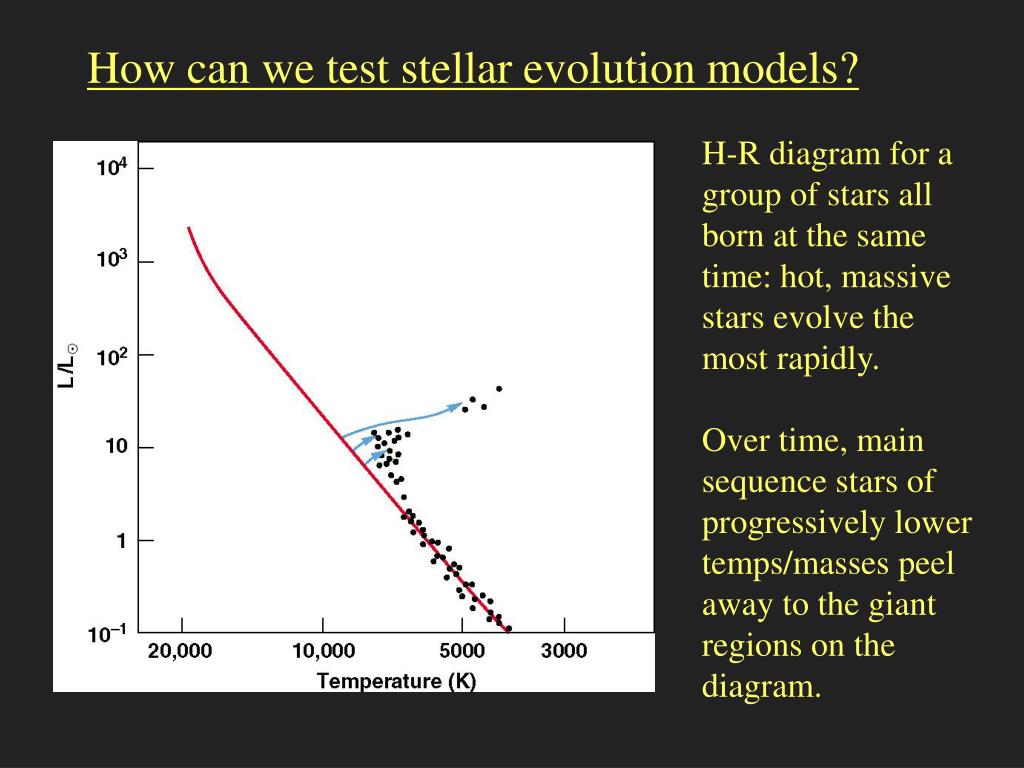 How can we test stellar evolution models?

$10^4$
$10^3$
$10^2$
10
1
$10^{-1}$
$L/L_\odot$
20,000
10,000
5000
3000
Temperature (K)

H-R diagram for a group of stars all born at the same time: hot, massive stars evolve the most rapidly.

Over time, main sequence stars of progressively lower temps/masses peel away to the giant regions on the diagram.